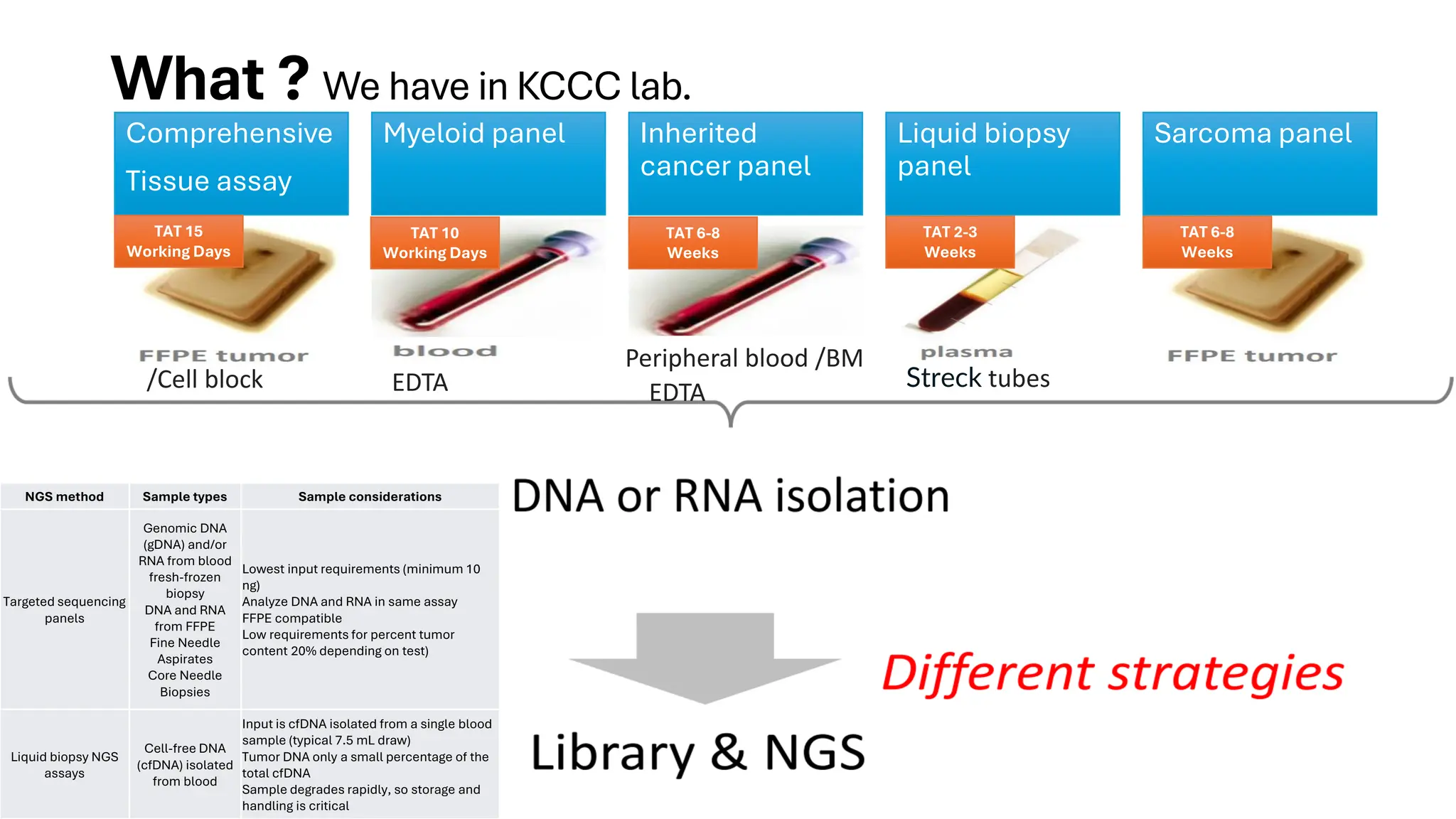 What ? We have in KCCC lab.

Comprehensive Tissue assay

TAT 15 Working Days

FFPE tumor
/Cell block

Myeloid panel

TAT 10 Working Days

blood
EDTA

Inherited cancer panel

TAT 6-8 Weeks

Peripheral blood /BM
EDTA

Liquid biopsy panel

TAT 2-3 Weeks

plasma
Streck tubes

Sarcoma panel

TAT 6-8 Weeks

FFPE tumor

| NGS method | Sample types | Sample considerations |
|---|---|---|
| Targeted sequencing panels | Genomic DNA (gDNA) and/or RNA from blood fresh-frozen biopsy DNA and RNA from FFPE Fine Needle Aspirates Core Needle Biopsies | Lowest input requirements (minimum 10 ng) Analyze DNA and RNA in same assay FFPE compatible Low requirements for percent tumor content 20% depending on test) |
| Liquid biopsy NGS assays | Cell-free DNA (cfDNA) isolated from blood | Input is cfDNA isolated from a single blood sample (typical 7.5 mL draw) Tumor DNA only a small percentage of the total cfDNA Sample degrades rapidly, so storage and handling is critical |

DNA or RNA isolation

Different strategies

Library & NGS